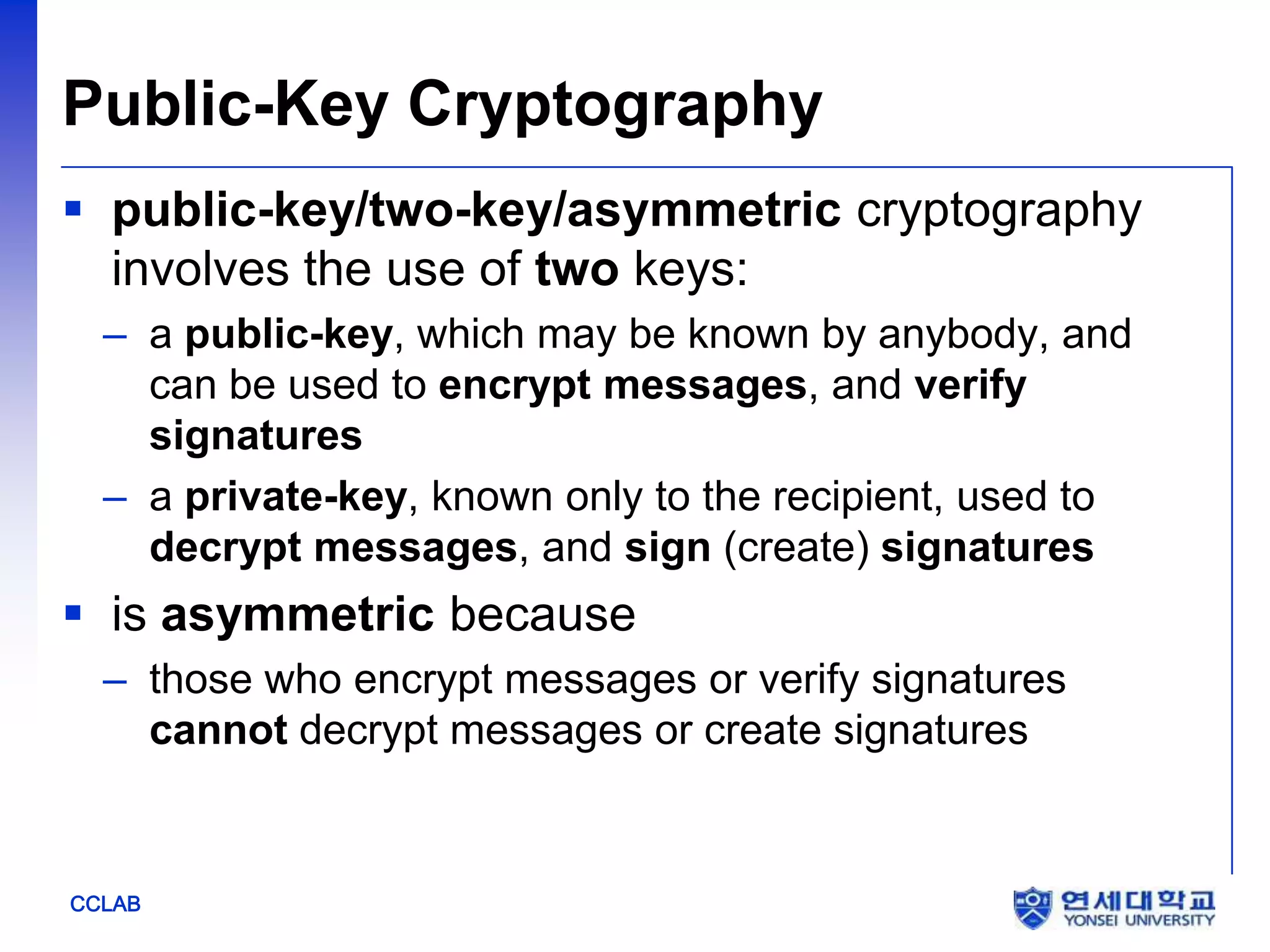 Public-Key Cryptography

▪ public-key/two-key/asymmetric cryptography involves the use of two keys:

– a public-key, which may be known by anybody, and can be used to encrypt messages, and verify signatures

– a private-key, known only to the recipient, used to decrypt messages, and sign (create) signatures

▪ is asymmetric because

– those who encrypt messages or verify signatures cannot decrypt messages or create signatures

CCLAB

연세대학교
YONSEI UNIVERSITY